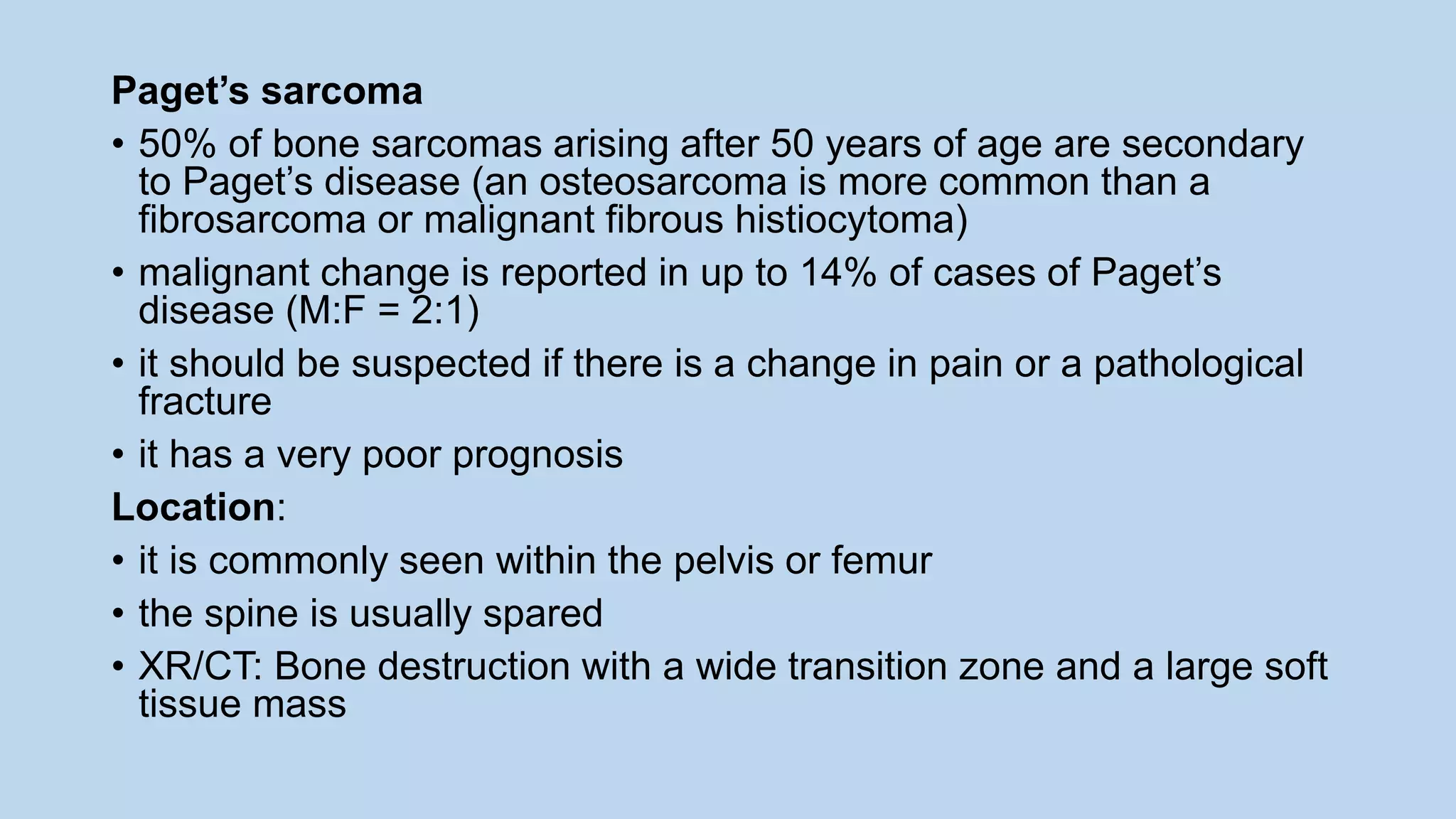 Paget’s sarcoma

• 50% of bone sarcomas arising after 50 years of age are secondary to Paget’s disease (an osteosarcoma is more common than a fibrosarcoma or malignant fibrous histiocytoma)

• malignant change is reported in up to 14% of cases of Paget’s disease (M:F = 2:1)

• it should be suspected if there is a change in pain or a pathological fracture

• it has a very poor prognosis

Location:

• it is commonly seen within the pelvis or femur

• the spine is usually spared

• XR/CT: Bone destruction with a wide transition zone and a large soft tissue mass